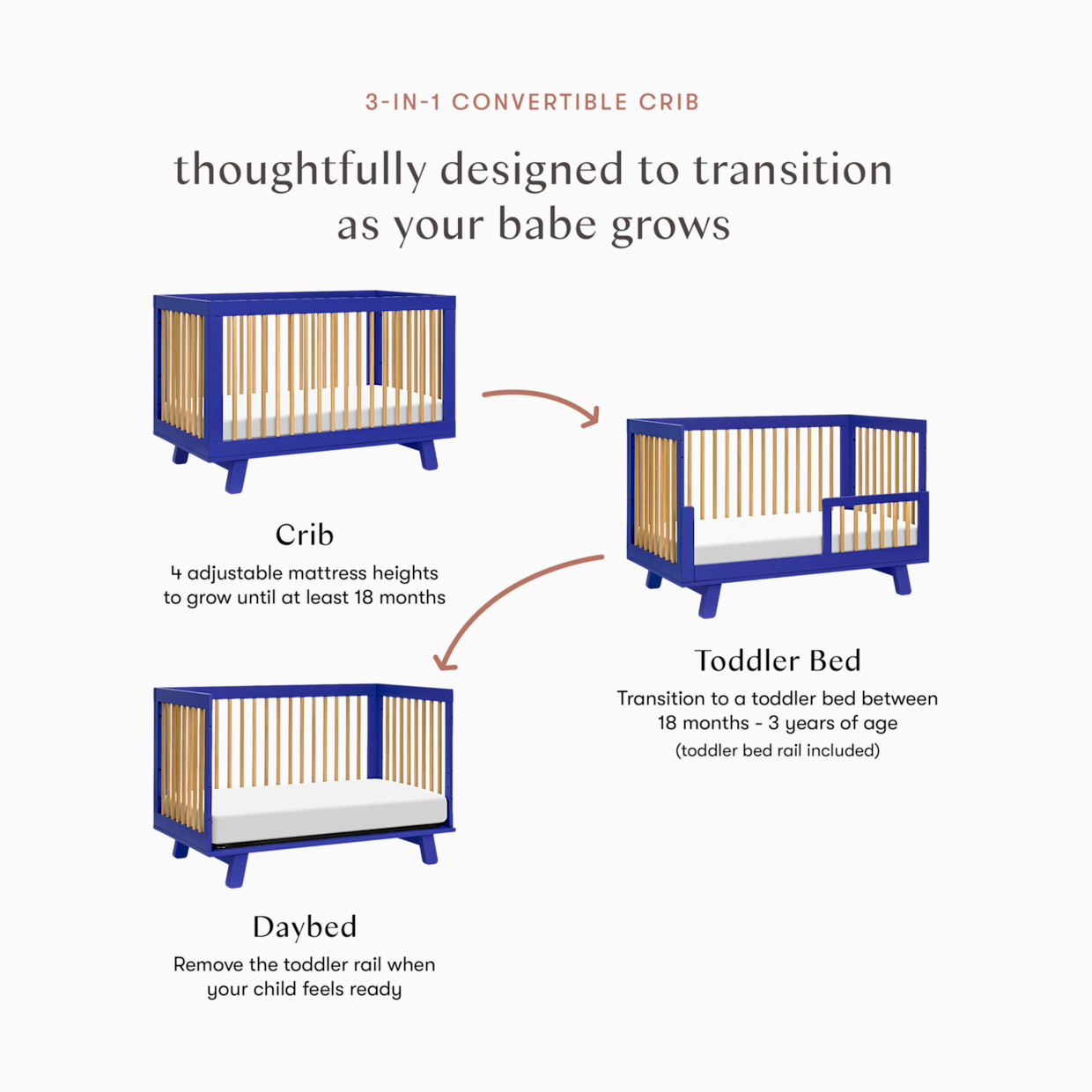 3-IN-1 CONVERTIBLE CRIB

thoughtfully designed to transition as your babe grows

Crib
4 adjustable mattress heights to grow until at least 18 months

Toddler Bed
Transition to a toddler bed between 18 months - 3 years of age
(toddler bed rail included)

Daybed
Remove the toddler rail when your child feels ready